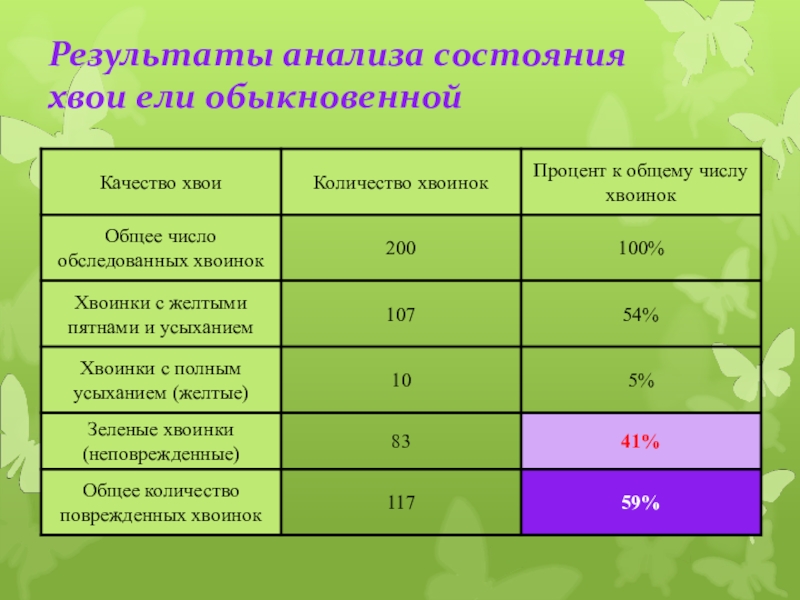 Результаты анализа состояния хвои ели обыкновенной

| Качество хвои | Количество хвоинок | Процент к общему числу хвоинок |
|---|---|---|
| Общее число обследованных хвоинок | 200 | 100% |
| Хвоинки с желтыми пятнами и усыханием | 107 | 54% |
| Хвоинки с полным усыханием (желтые) | 10 | 5% |
| Зеленые хвоинки (неповрежденные) | 83 | 41% |
| Общее количество поврежденных хвоинок | 117 | 59% |